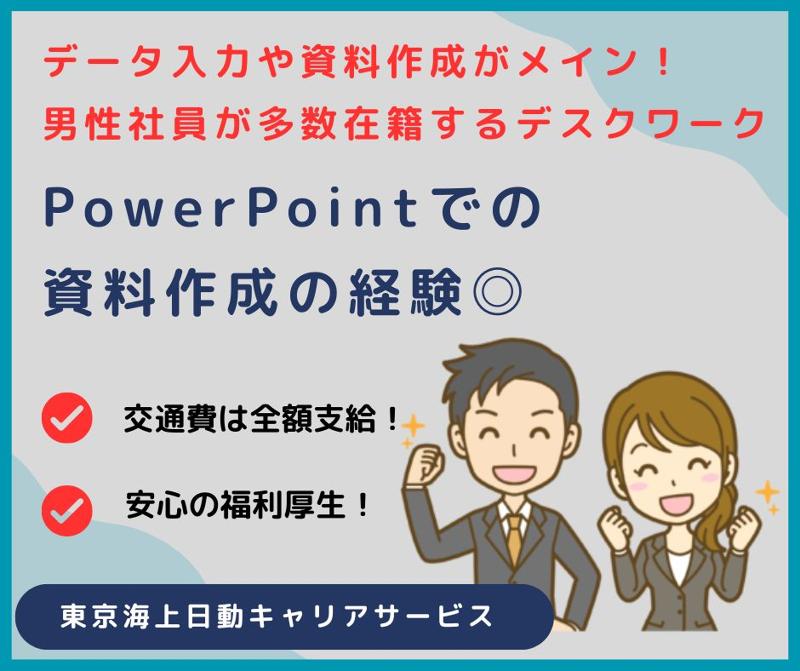 データ入力や資料作成がメイン！
男性社員が多数在籍するデスクワーク

PowerPointでの
資料作成の経験◎

交通費は全額支給！

安心の福利厚生！

東京海上日動キャリアサービス